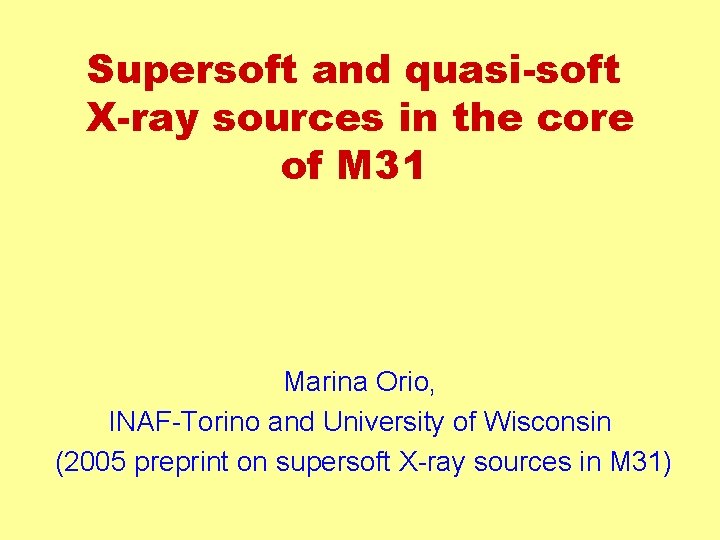 Supersoft and quasi-soft X-ray sources in the core of M31

Marina Orio,
INAF-Torino and University of Wisconsin
(2005 preprint on supersoft X-ray sources in M31)